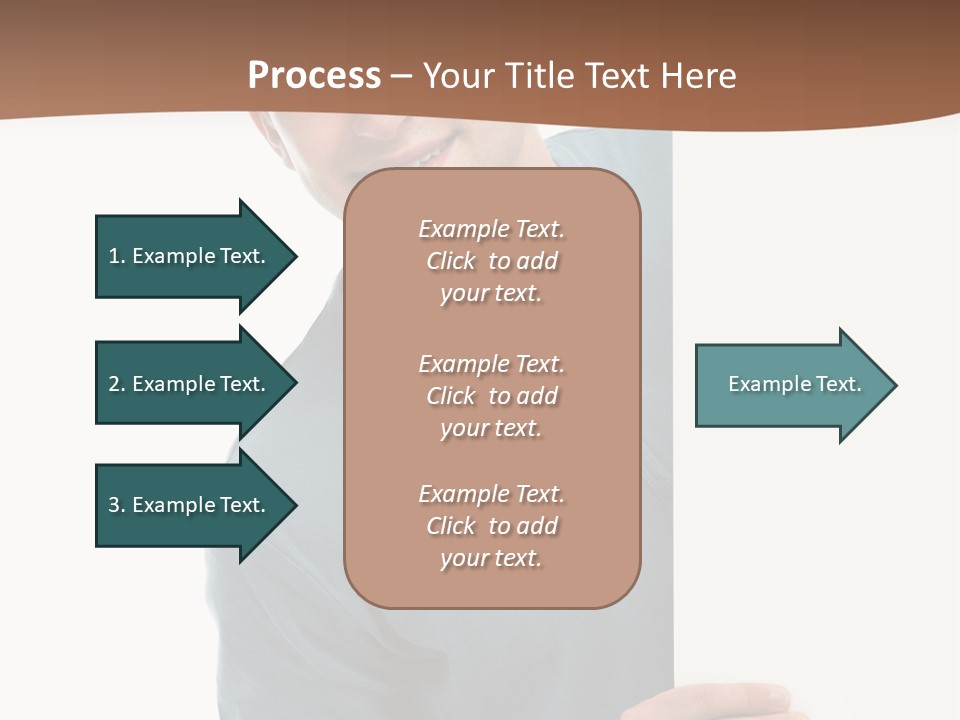 Process – Your Title Text Here

1. Example Text.

2. Example Text.

3. Example Text.

Example Text.
Click to add your text.

Example Text.
Click to add your text.

Example Text.
Click to add your text.

Example Text.